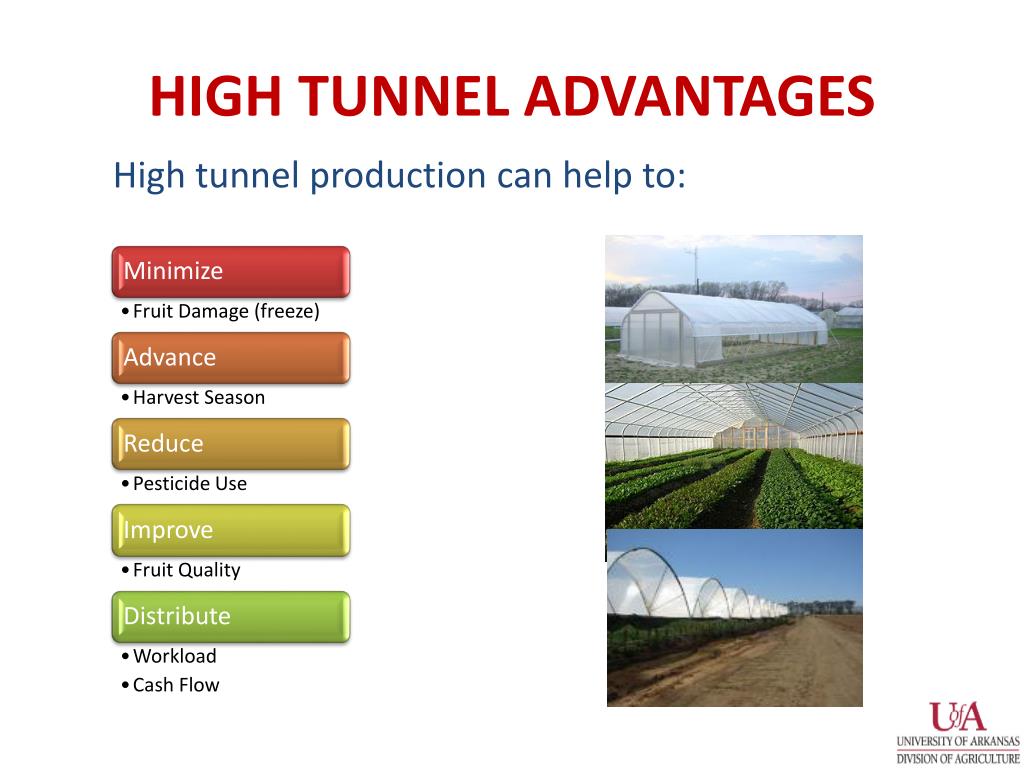 HIGH TUNNEL ADVANTAGES

High tunnel production can help to:

Minimize
• Fruit Damage (freeze)

Advance
• Harvest Season

Reduce
• Pesticide Use

Improve
• Fruit Quality

Distribute
• Workload
• Cash Flow

UofA
UNIVERSITY OF ARKANSAS
DIVISION OF AGRICULTURE